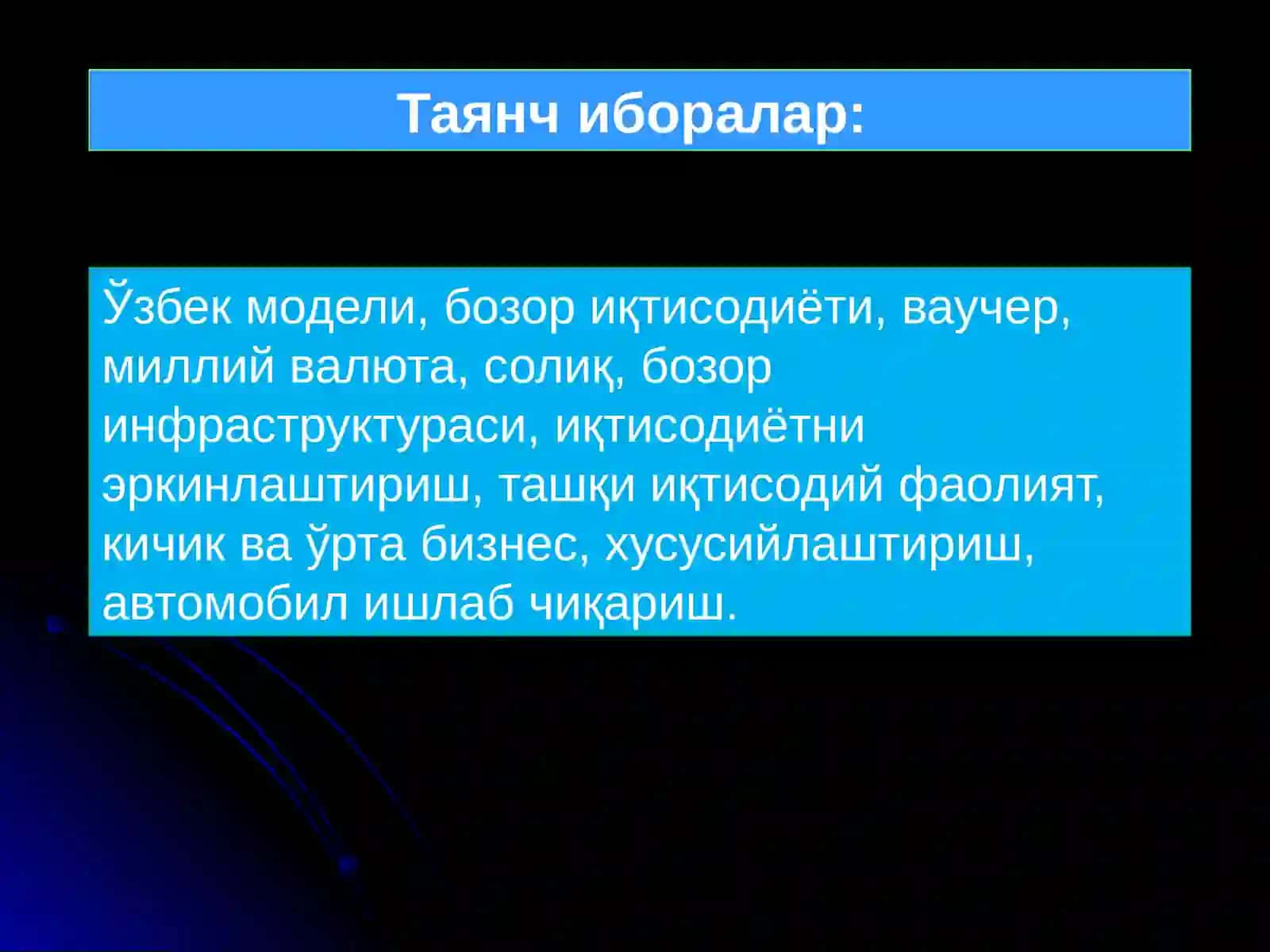 Таянч иборалар:

Ўзбек модели, бозор иқтисодиёти, ваучер, миллий валюта, солиқ, бозор инфраструктураси, иқтисодиётни эркинлаштириш, ташқи иқтисодий фаолият, кичик ва ўрта бизнес, хусусийлаштириш, автомобил ишлаб чиқариш.